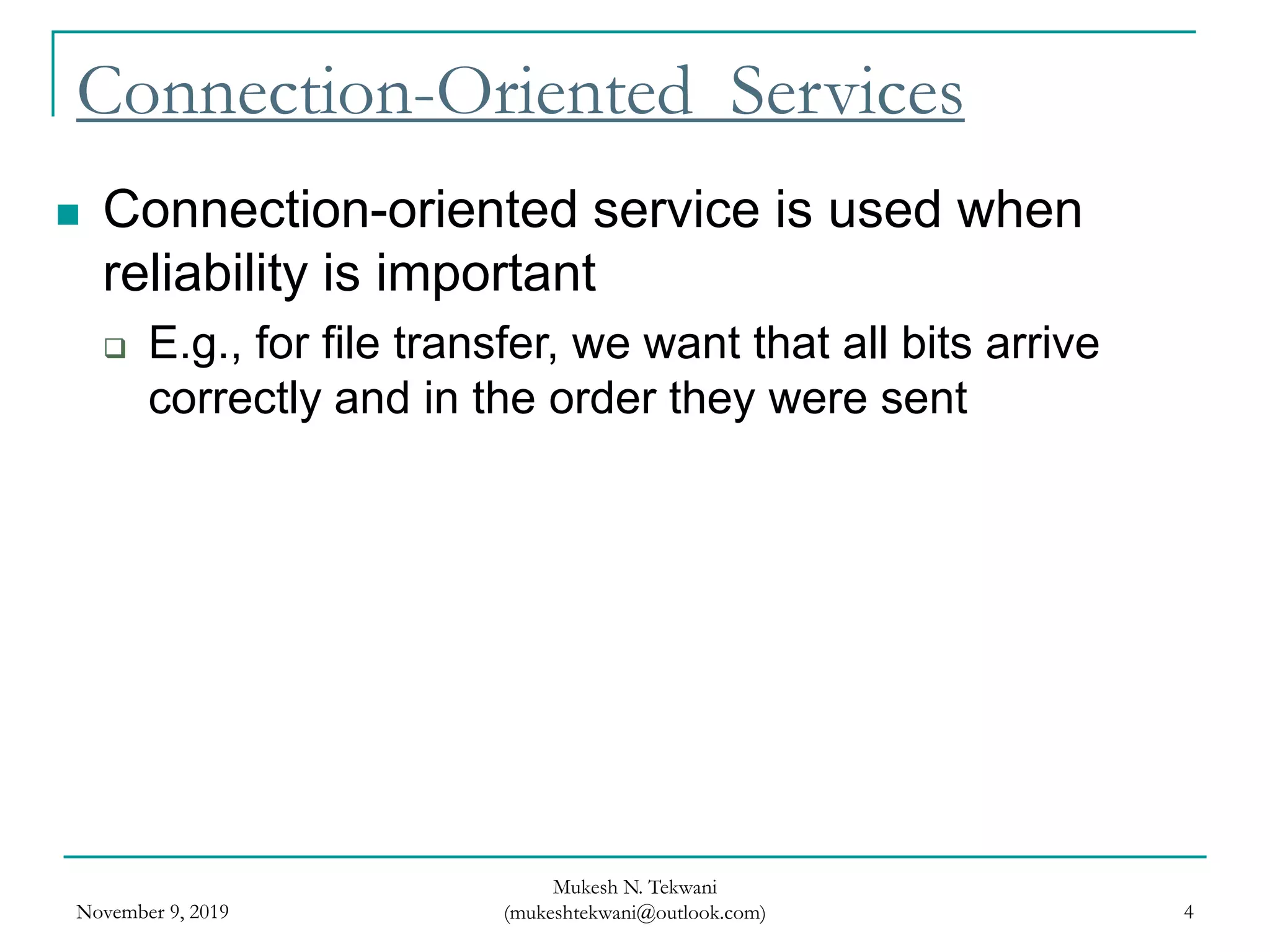 Connection-Oriented Services

Connection-oriented service is used when reliability is important

E.g., for file transfer, we want that all bits arrive correctly and in the order they were sent

November 9, 2019

Mukesh N. Tekwani
(mukeshtekwani@outlook.com)

4